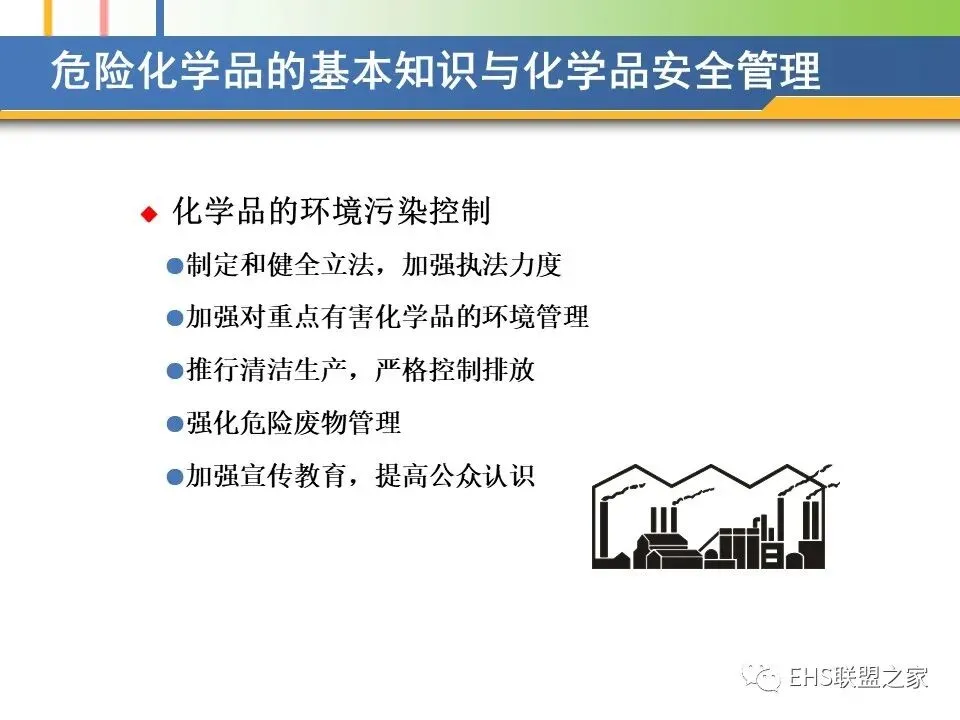 危险化学品的基本知识与化学品安全管理

化学品的环境污染控制

制定和健全立法，加强执法力度

加强对重点有害化学品的环境管理

推行清洁生产，严格控制排放

强化危险废物管理

加强宣传教育，提高公众认识

EHS联盟之家